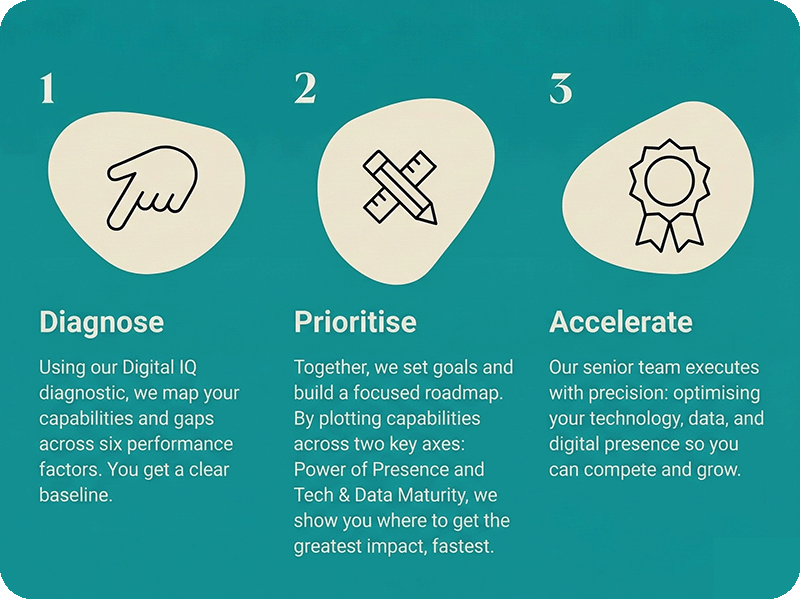 1

Diagnose

Using our Digital IQ diagnostic, we map your capabilities and gaps across six performance factors. You get a clear baseline.

2

Prioritise

Together, we set goals and build a focused roadmap. By plotting capabilities across two key axes: Power of Presence and Tech & Data Maturity, we show you where to get the greatest impact, fastest.

3

Accelerate

Our senior team executes with precision: optimising your technology, data, and digital presence so you can compete and grow.